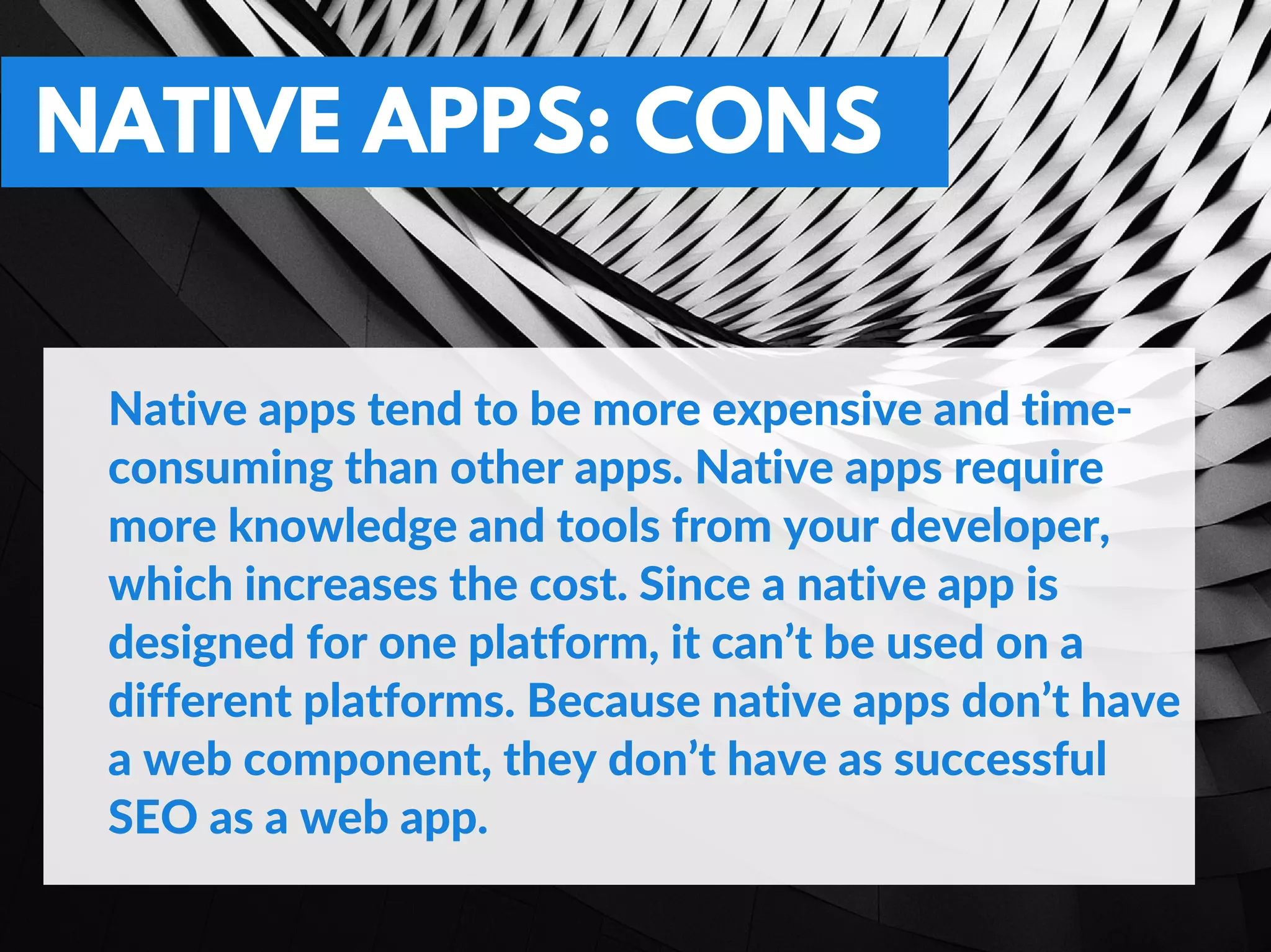 NATIVE APPS: CONS

Native apps tend to be more expensive and time-consuming than other apps. Native apps require more knowledge and tools from your developer, which increases the cost. Since a native app is designed for one platform, it can’t be used on a different platforms. Because native apps don’t have a web component, they don’t have as successful SEO as a web app.